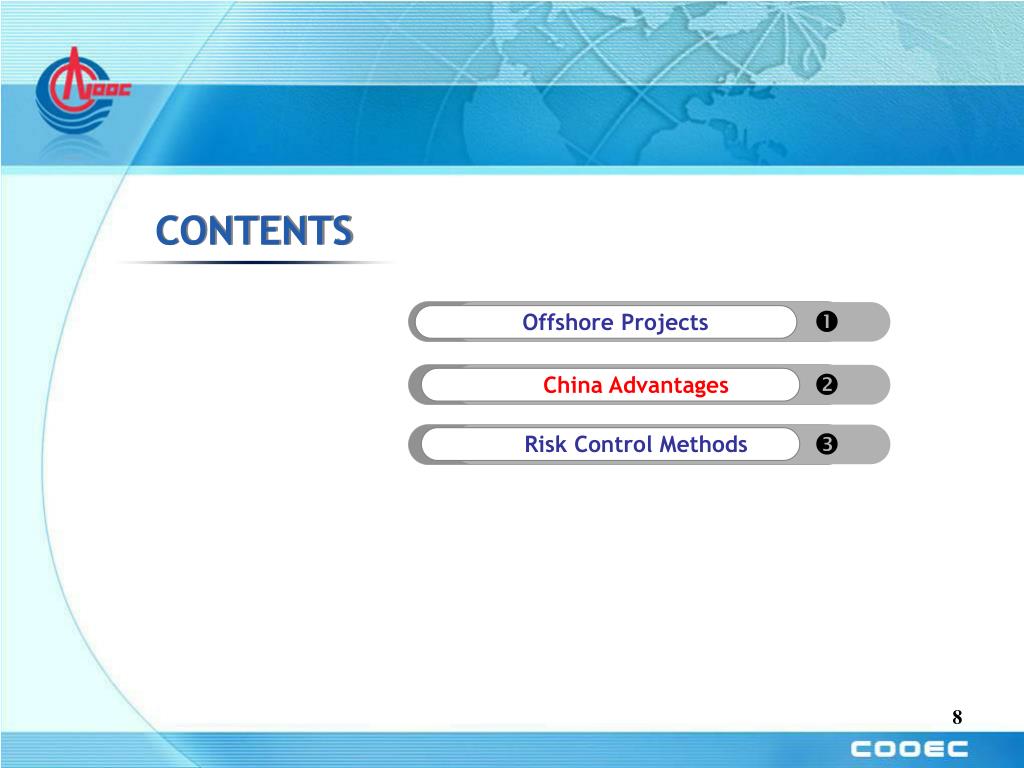 CNOOC

CONTENTS

Offshore Projects ❶

China Advantages ❷

Risk Control Methods ❸

8

COOEC